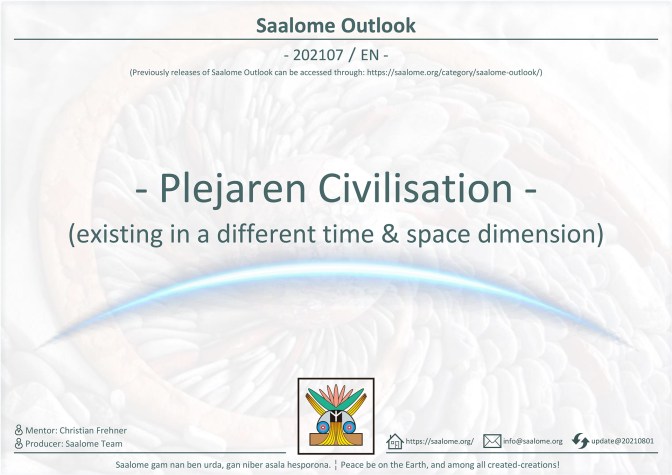 Saalome Outlook

- 202107 / EN -

(Previously releases of Saalome Outlook can be accessed through: https://saalome.org/category/saalome-outlook/)

- Plejaren Civilisation -

(existing in a different time & space dimension)

Mentor: Christian Frehner
Producer: Saalome Team

https://saalome.org/ info@saalome.org update@20210801

Saalome gam nan ben urda, gan niber asala hesporona. ¦ Peace be on the Earth, and among all created-creations!